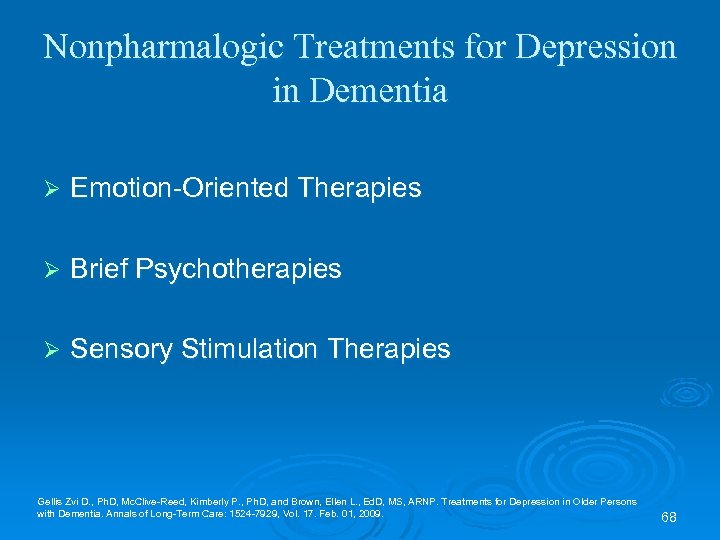 Nonpharmalogic Treatments for Depression in Dementia

➢ Emotion-Oriented Therapies

➢ Brief Psychotherapies

➢ Sensory Stimulation Therapies

Gellis Zvi D., PhD, McClive-Reed, Kimberly P., PhD, and Brown, Ellen L., EdD, MS, ARNP. Treatments for Depression in Older Persons with Dementia. Annals of Long-Term Care: 1524-7929, Vol. 17. Feb. 01, 2009.

68